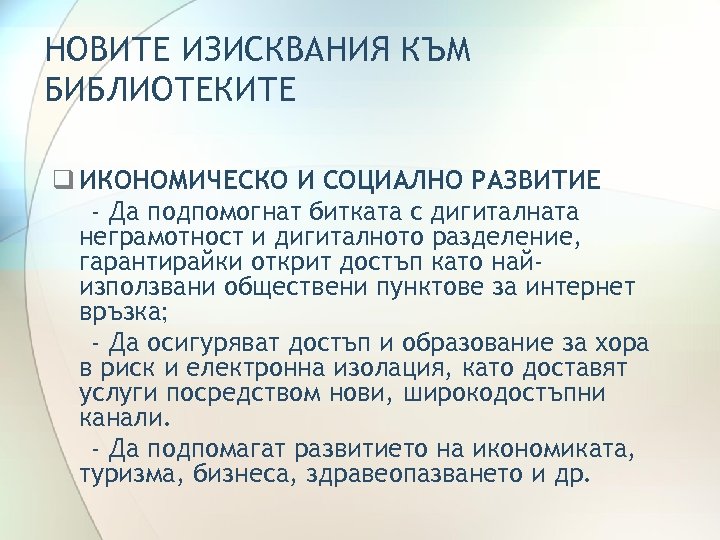 НОВИТЕ ИЗИСКВАНИЯ КЪМ БИБЛИОТЕКИТЕ

❑ ИКОНОМИЧЕСКО И СОЦИАЛНО РАЗВИТИЕ

- Да подпомогнат битката с дигиталната неграмотност и дигиталното разделение, гарантирайки открит достъп като най-използвани обществени пунктове за интернет връзка;

- Да осигуряват достъп и образование за хора в риск и електронна изолация, като доставят услуги посредством нови, широкодостъпни канали.

- Да подпомагат развитието на икономиката, туризма, бизнеса, здравеопазването и др.